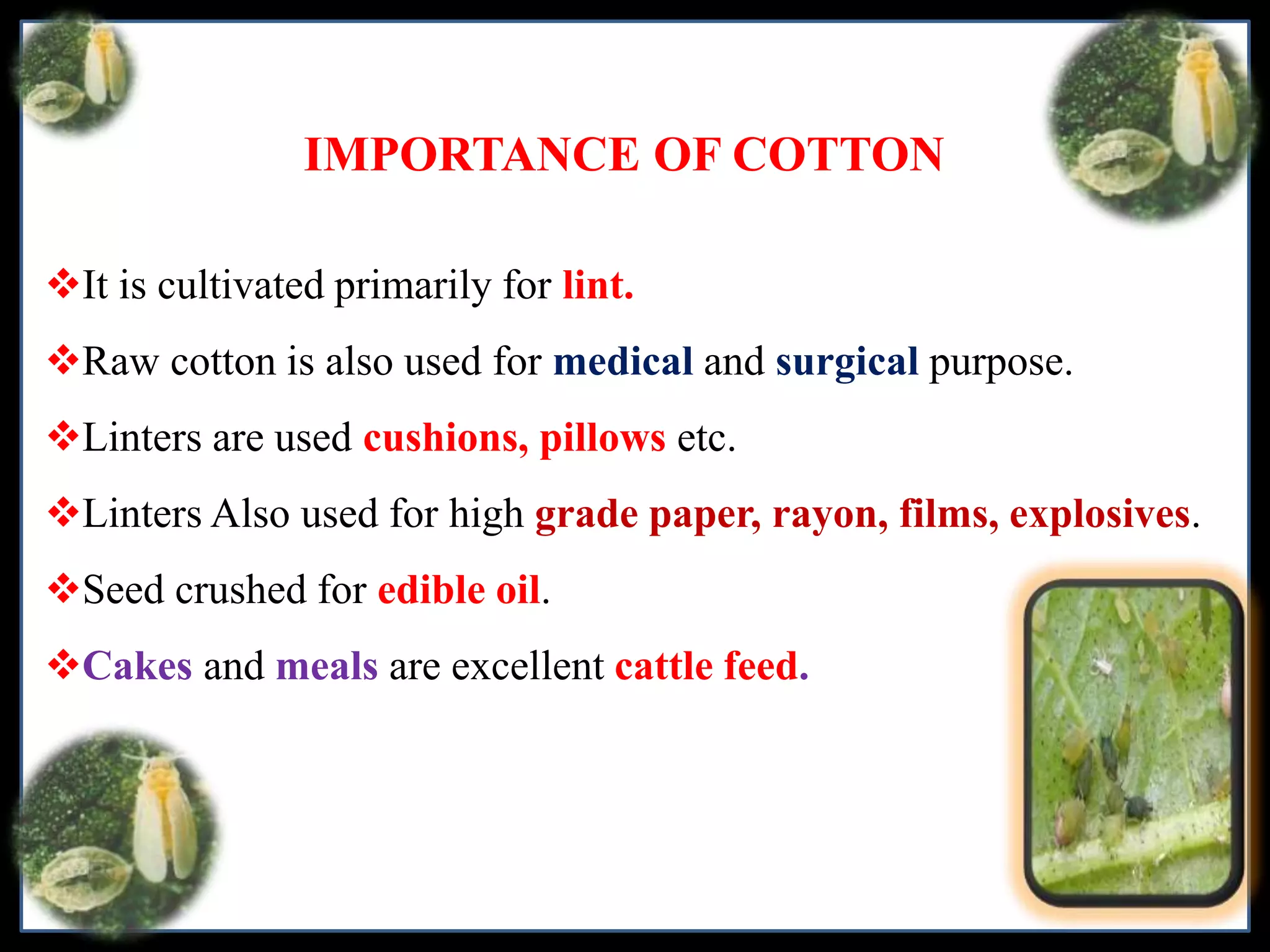 IMPORTANCE OF COTTON

❖It is cultivated primarily for lint.

❖Raw cotton is also used for medical and surgical purpose.

❖Linters are used cushions, pillows etc.

❖Linters Also used for high grade paper, rayon, films, explosives.

❖Seed crushed for edible oil.

❖Cakes and meals are excellent cattle feed.